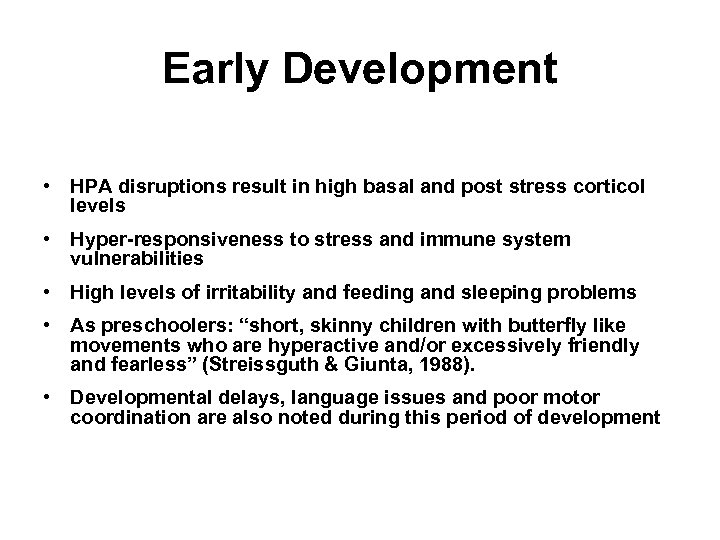 Early Development

• HPA disruptions result in high basal and post stress corticol levels

• Hyper-responsiveness to stress and immune system vulnerabilities

• High levels of irritability and feeding and sleeping problems

• As preschoolers: “short, skinny children with butterfly like movements who are hyperactive and/or excessively friendly and fearless” (Streissguth & Giunta, 1988).

• Developmental delays, language issues and poor motor coordination are also noted during this period of development